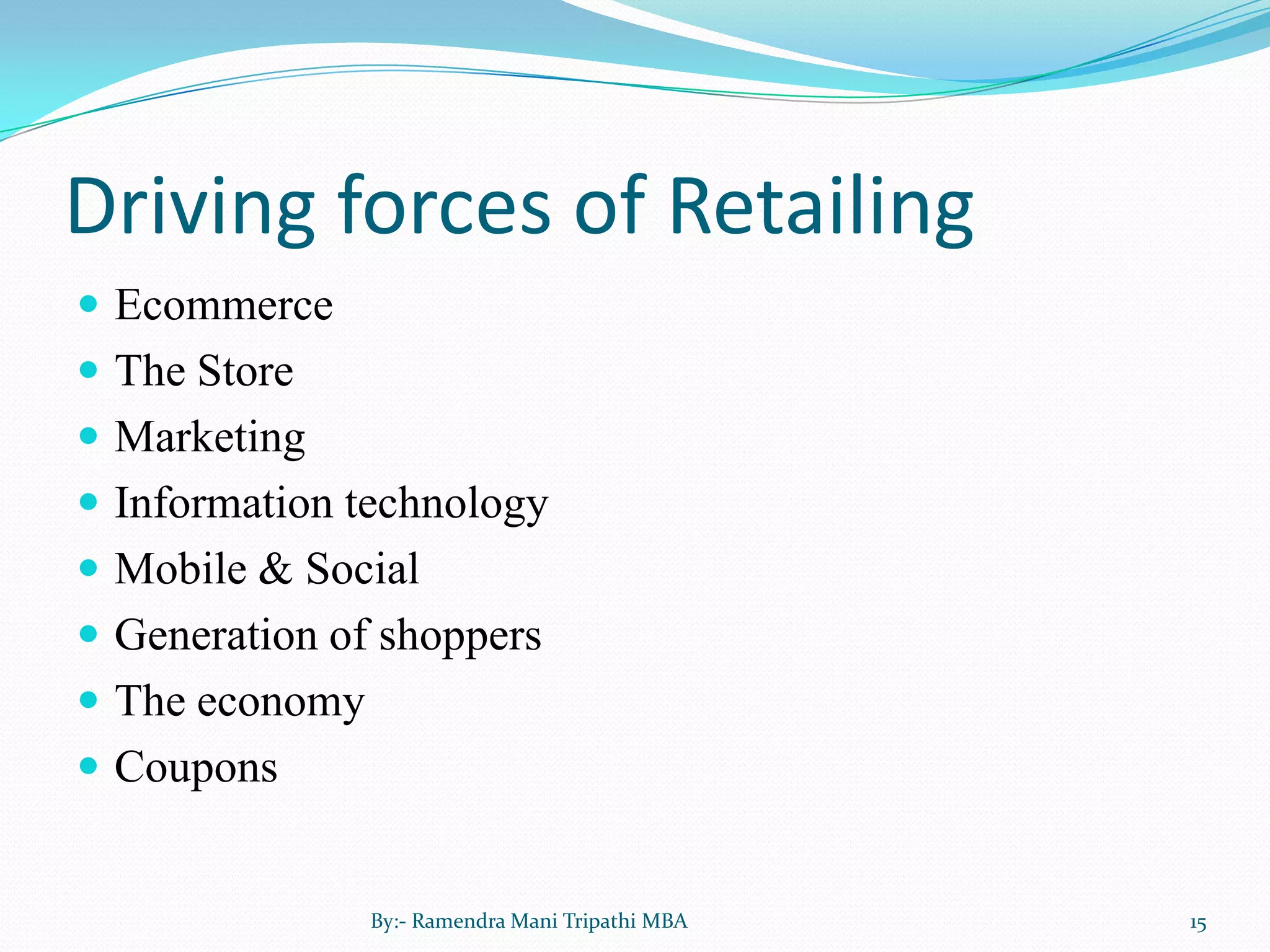 Driving forces of Retailing

- Ecommerce
- The Store
- Marketing
- Information technology
- Mobile & Social
- Generation of shoppers
- The economy
- Coupons

By:- Ramendra Mani Tripathi MBA

15